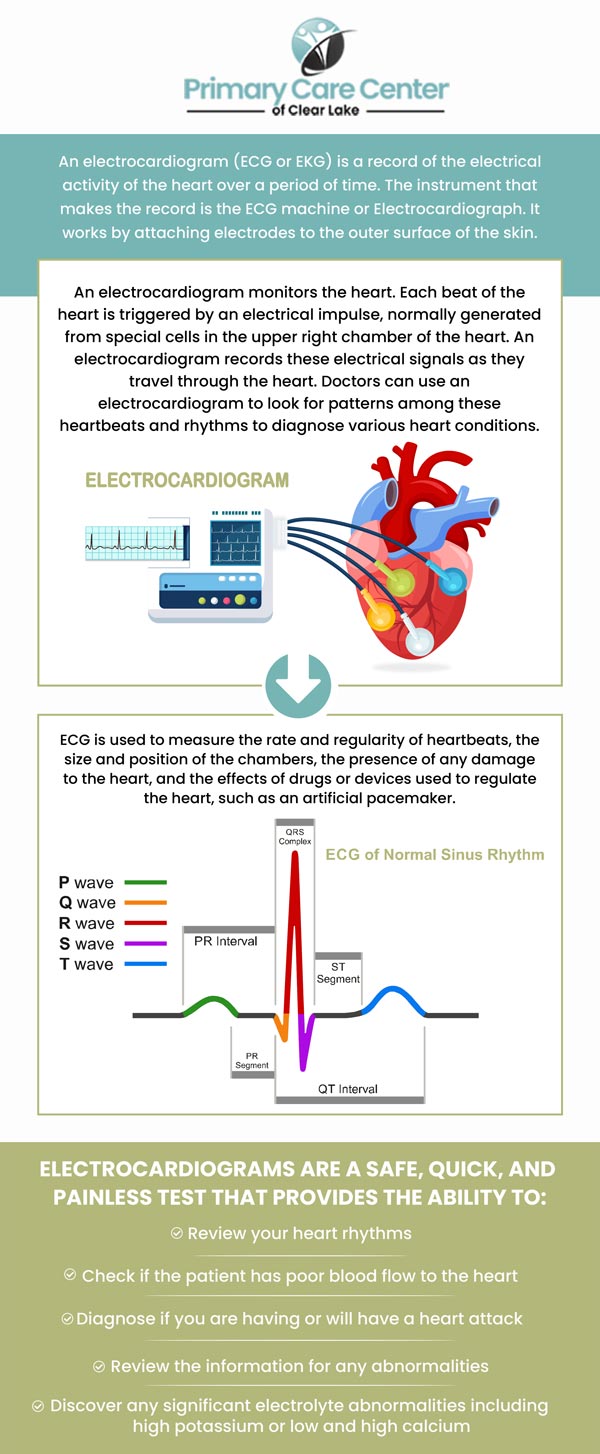 Primary Care Center
of Clear Lake

An electrocardiogram (ECG or EKG) is a record of the electrical activity of the heart over a period of time. The instrument that makes the record is the ECG machine or Electrocardiograph. It works by attaching electrodes to the outer surface of the skin.

An electrocardiogram monitors the heart. Each beat of the heart is triggered by an electrical impulse, normally generated from special cells in the upper right chamber of the heart. An electrocardiogram records these electrical signals as they travel through the heart. Doctors can use an electrocardiogram to look for patterns among these heartbeats and rhythms to diagnose various heart conditions.

ELECTROCARDIOGRAM

ECG is used to measure the rate and regularity of heartbeats, the size and position of the chambers, the presence of any damage to the heart, and the effects of drugs or devices used to regulate the heart, such as an artificial pacemaker.

QRS Complex

ECG of Normal Sinus Rhythm

P wave
Q wave
R wave
S wave
T wave

PR Interval

ST Segment

PR Segment

QT Interval

ELECTROCARDIOGRAMS ARE A SAFE, QUICK, AND PAINLESS TEST THAT PROVIDES THE ABILITY TO:

Review your heart rhythms

Check if the patient has poor blood flow to the heart

Diagnose if you are having or will have a heart attack

Review the information for any abnormalities

Discover any significant electrolyte abnormalities including high potassium or low and high calcium